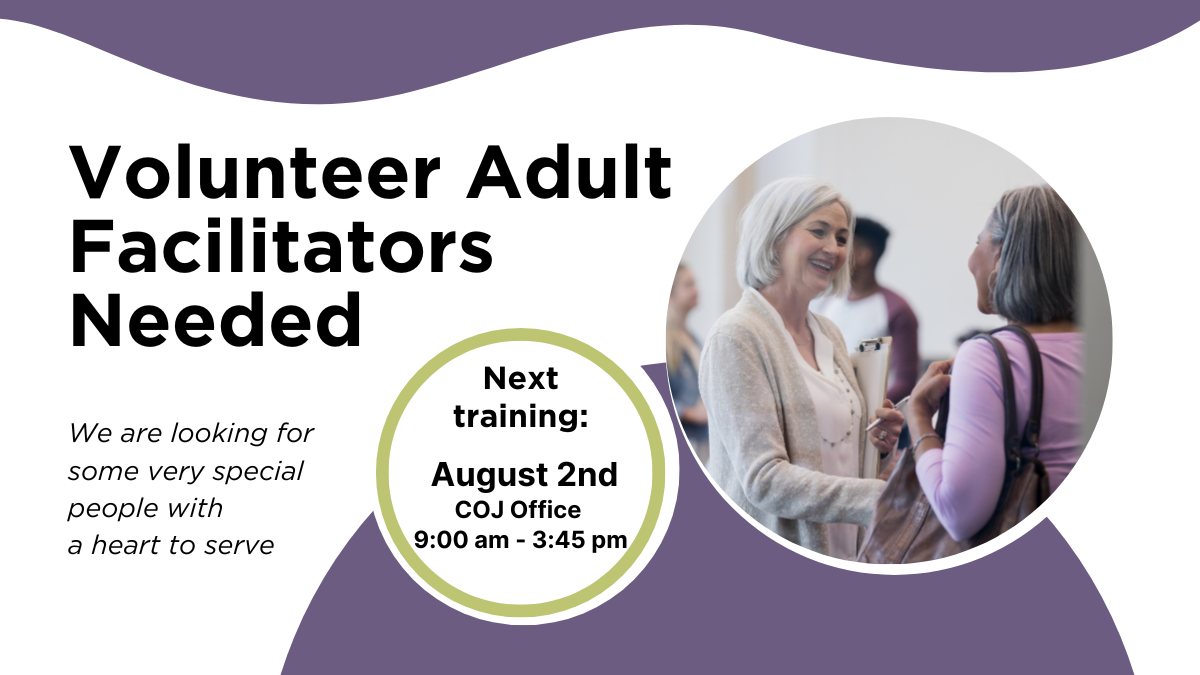 Volunteer Adult Facilitators Needed

We are looking for some very special people with a heart to serve

Next training:

August 2nd
COJ Office
9:00 am - 3:45 pm